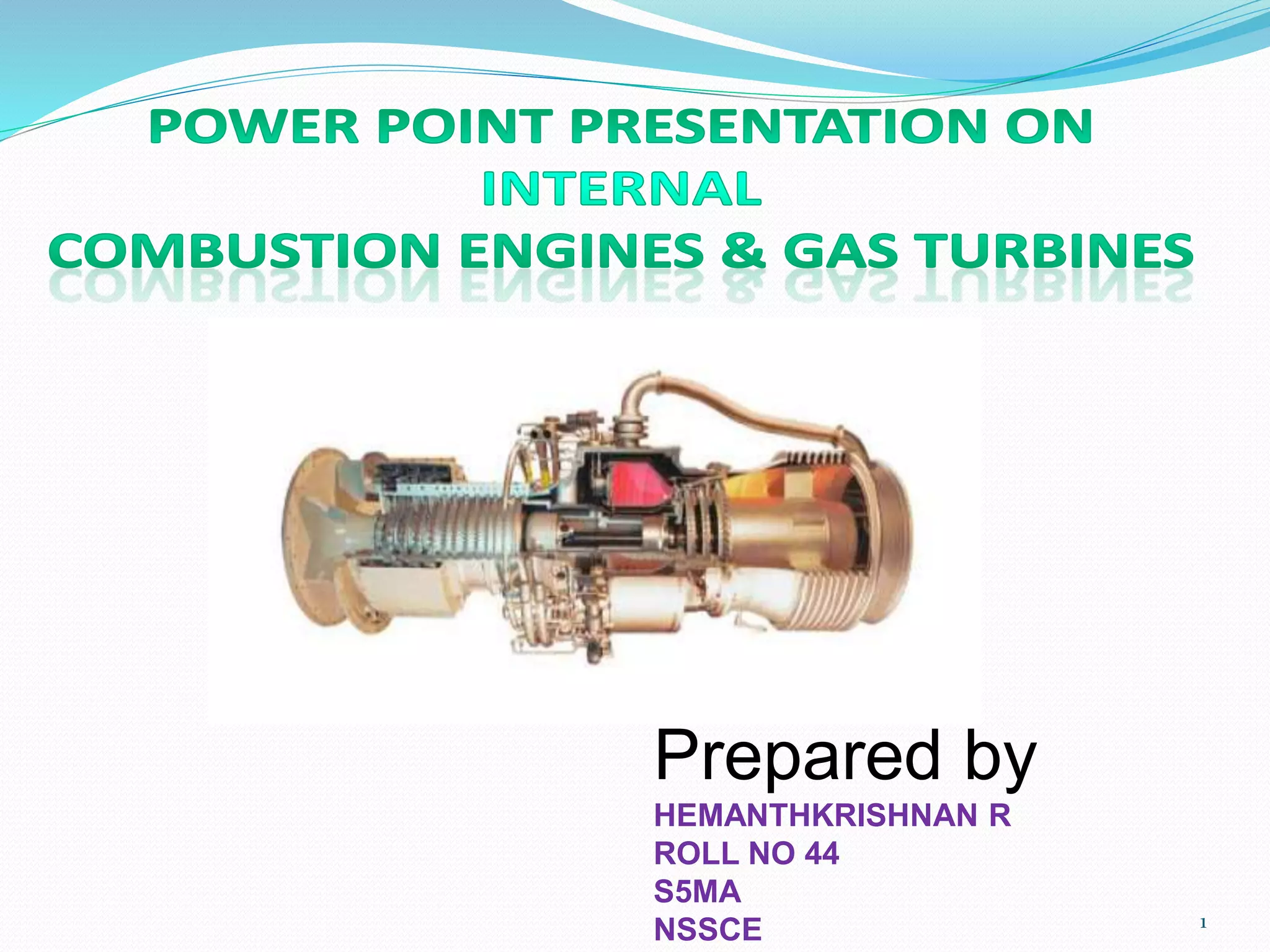 POWER POINT PRESENTATION ON INTERNAL COMBUSTION ENGINES & GAS TURBINES

Prepared by
HEMANTHKRISHNAN R
ROLL NO 44
S5MA
NSSCE

1